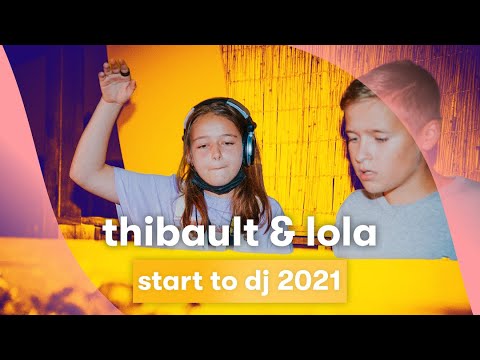 thibault & lola

start to dj 2021